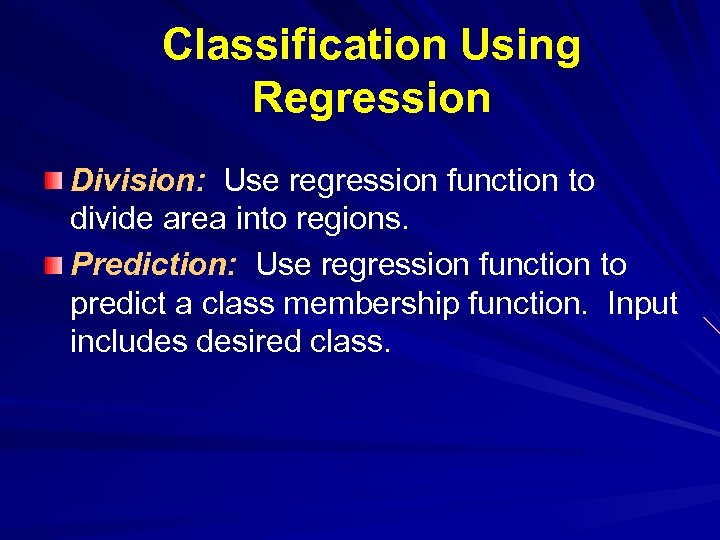 Classification Using Regression

Division: Use regression function to divide area into regions.

Prediction: Use regression function to predict a class membership function. Input includes desired class.